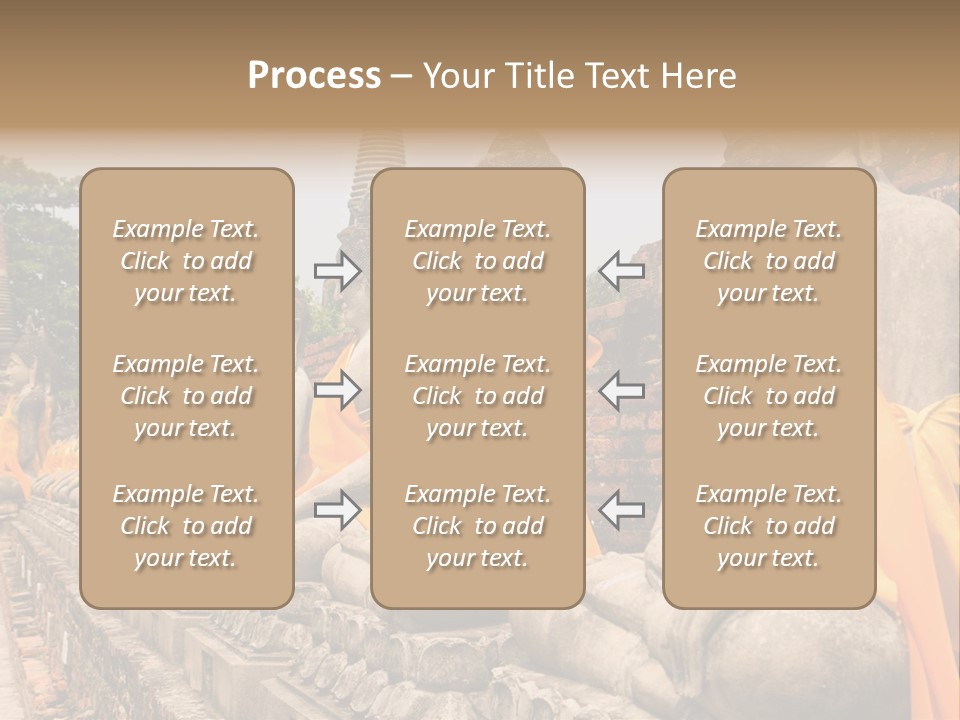 Process – Your Title Text Here

Example Text. Click to add your text.

Example Text. Click to add your text.

Example Text. Click to add your text.

Example Text. Click to add your text.

Example Text. Click to add your text.

Example Text. Click to add your text.

Example Text. Click to add your text.

Example Text. Click to add your text.

Example Text. Click to add your text.